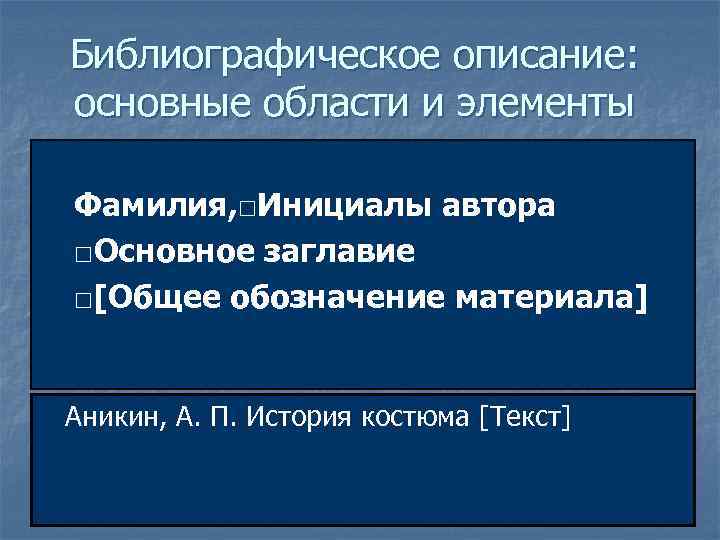 Библиографическое описание: основные области и элементы

Фамилия,□Инициалы автора
□Основное заглавие
□[Общее обозначение материала]

Аникин, А. П. История костюма [Текст]